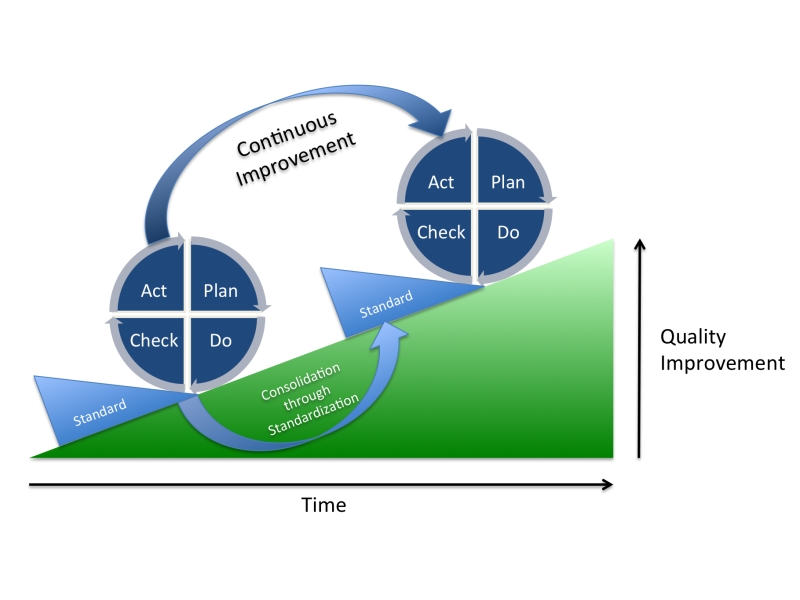 Continuous Improvement

Act
Plan
Check
Do

Act
Plan
Check
Do

Standard

Standard

Consolidation through Standardization

Quality Improvement

Time